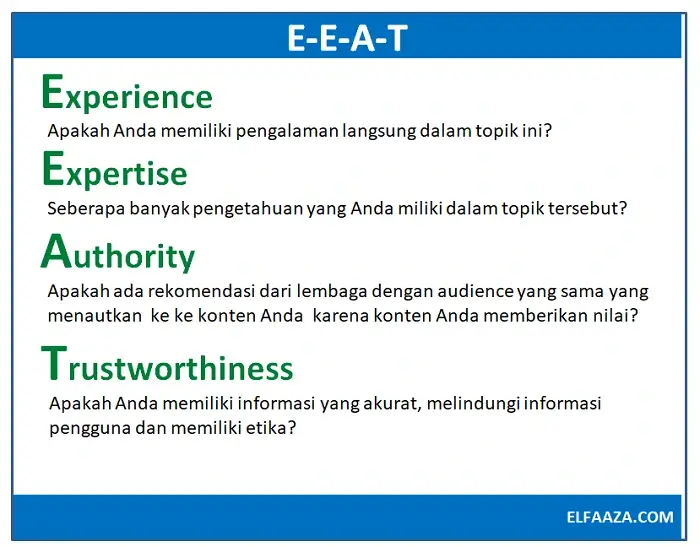 E-E-A-T

Experience

Apakah Anda memiliki pengalaman langsung dalam topik ini?

Expertise

Seberapa banyak pengetahuan yang Anda miliki dalam topik tersebut?

Authority

Apakah ada rekomendasi dari lembaga dengan audience yang sama yang menautkan ke ke konten Anda karena konten Anda memberikan nilai?

Trustworthiness

Apakah Anda memiliki informasi yang akurat, melindungi informasi pengguna dan memiliki etika?

ELFAAZA.COM